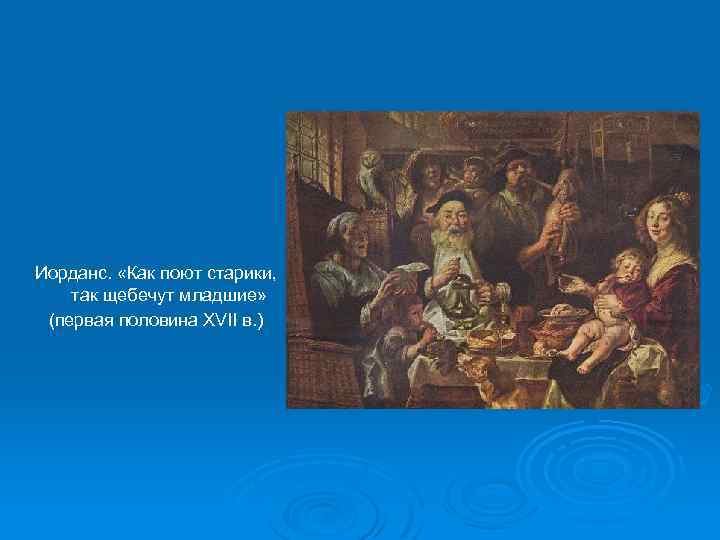 Иорданс. «Как поют старики, так щебечут младшие»
(первая половина XVII в.)